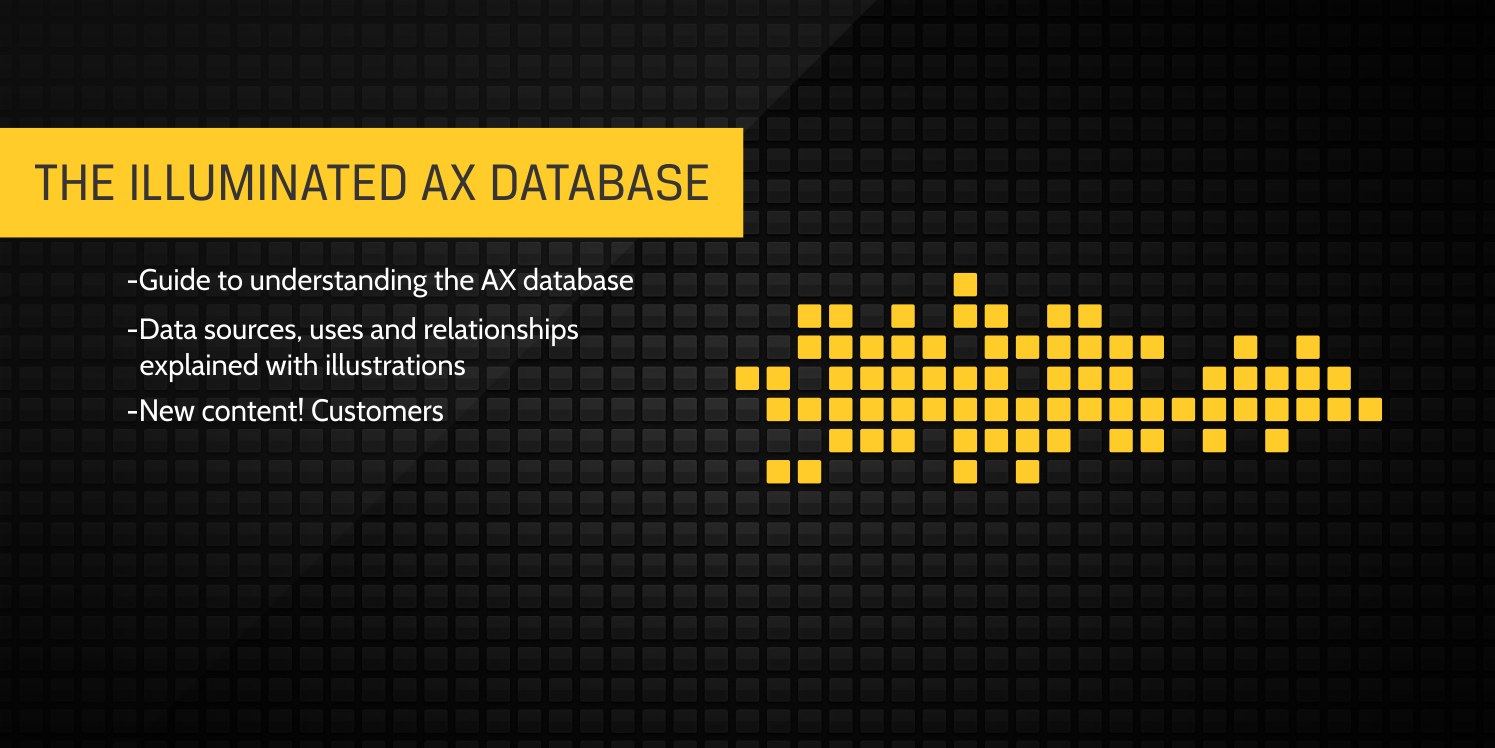 THE ILLUMINATED AX DATABASE

-Guide to understanding the AX database

-Data sources, uses and relationships explained with illustrations

-New content! Customers